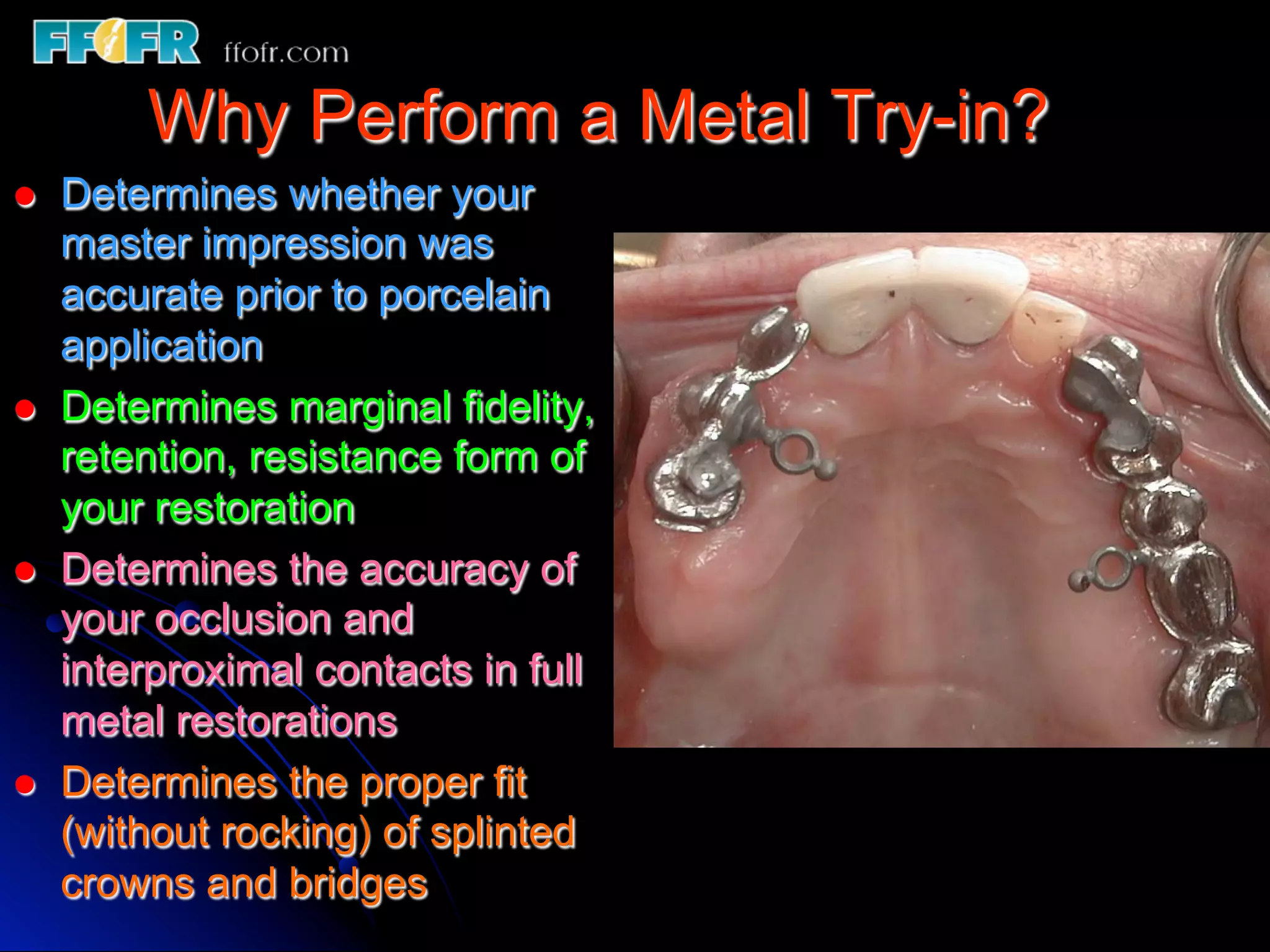 FFOFR ffofr.com

Why Perform a Metal Try-in?

- Determines whether your master impression was accurate prior to porcelain application
- Determines marginal fidelity, retention, resistance form of your restoration
- Determines the accuracy of your occlusion and interproximal contacts in full metal restorations
- Determines the proper fit (without rocking) of splinted crowns and bridges